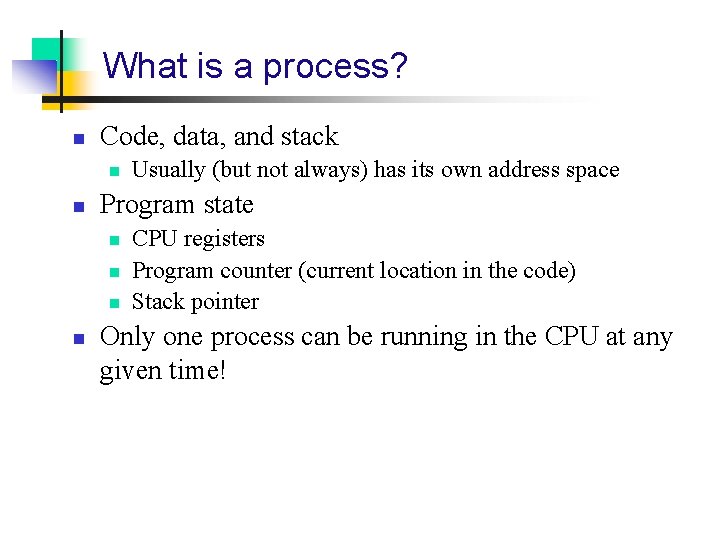 What is a process?

- Code, data, and stack
  - Usually (but not always) has its own address space
- Program state
  - CPU registers
  - Program counter (current location in the code)
  - Stack pointer
- Only one process can be running in the CPU at any given time!